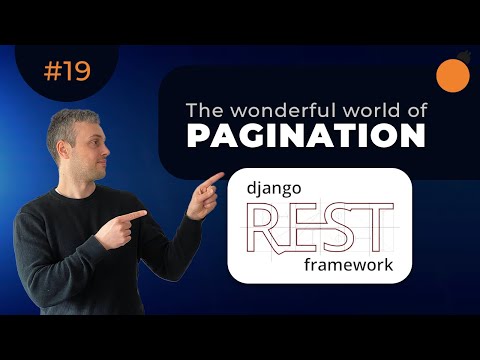 #19

The wonderful world of
PAGINATION

django
REST
framework